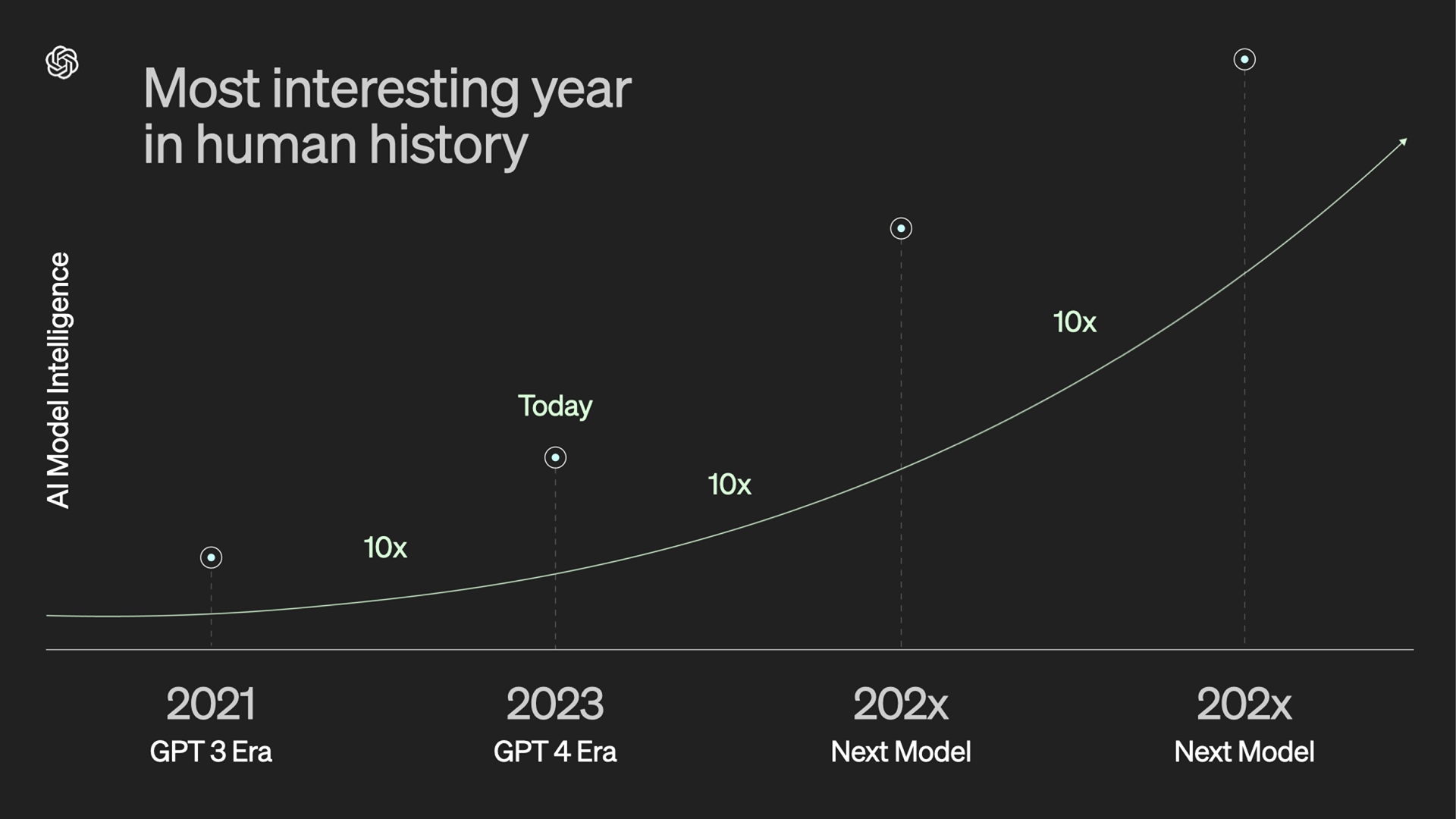 Most interesting year in human history

AI Model Intelligence

Today

10x

10x

10x

2021
GPT 3 Era

2023
GPT 4 Era

202x
Next Model

202x
Next Model